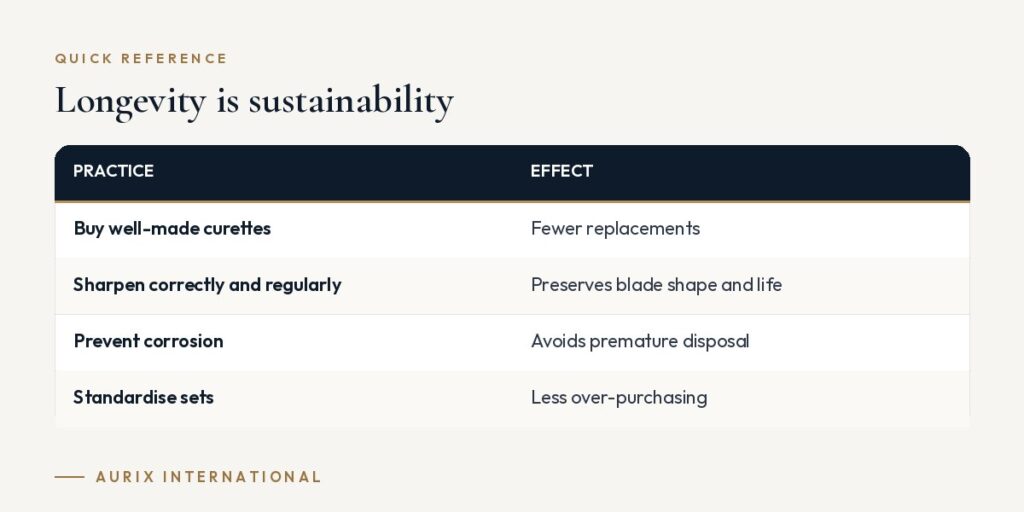 QUICK REFERENCE

Longevity is sustainability

| PRACTICE | EFFECT |
|---|---|
| Buy well-made curettes | Fewer replacements |
| Sharpen correctly and regularly | Preserves blade shape and life |
| Prevent corrosion | Avoids premature disposal |
| Standardise sets | Less over-purchasing |

AURIX INTERNATIONAL